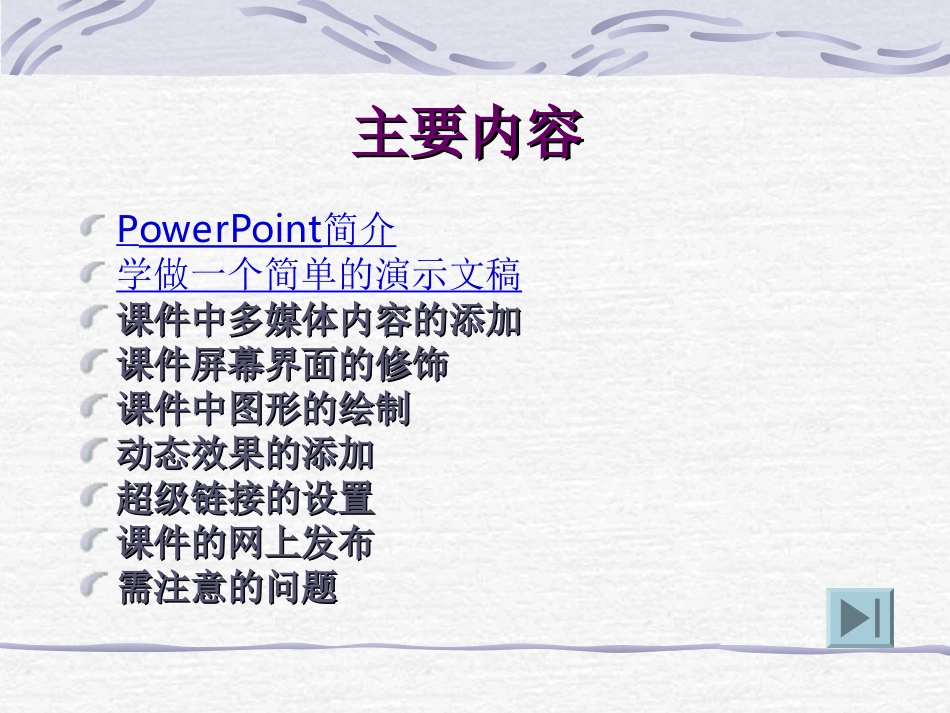 主要内容

PowerPoint简介
学做一个简单的演示文稿
课件中多媒体内容的添加
课件屏幕界面的修饰
课件中图形的绘制
动态效果的添加
超级链接的设置
课件的网上发布
需注意的问题